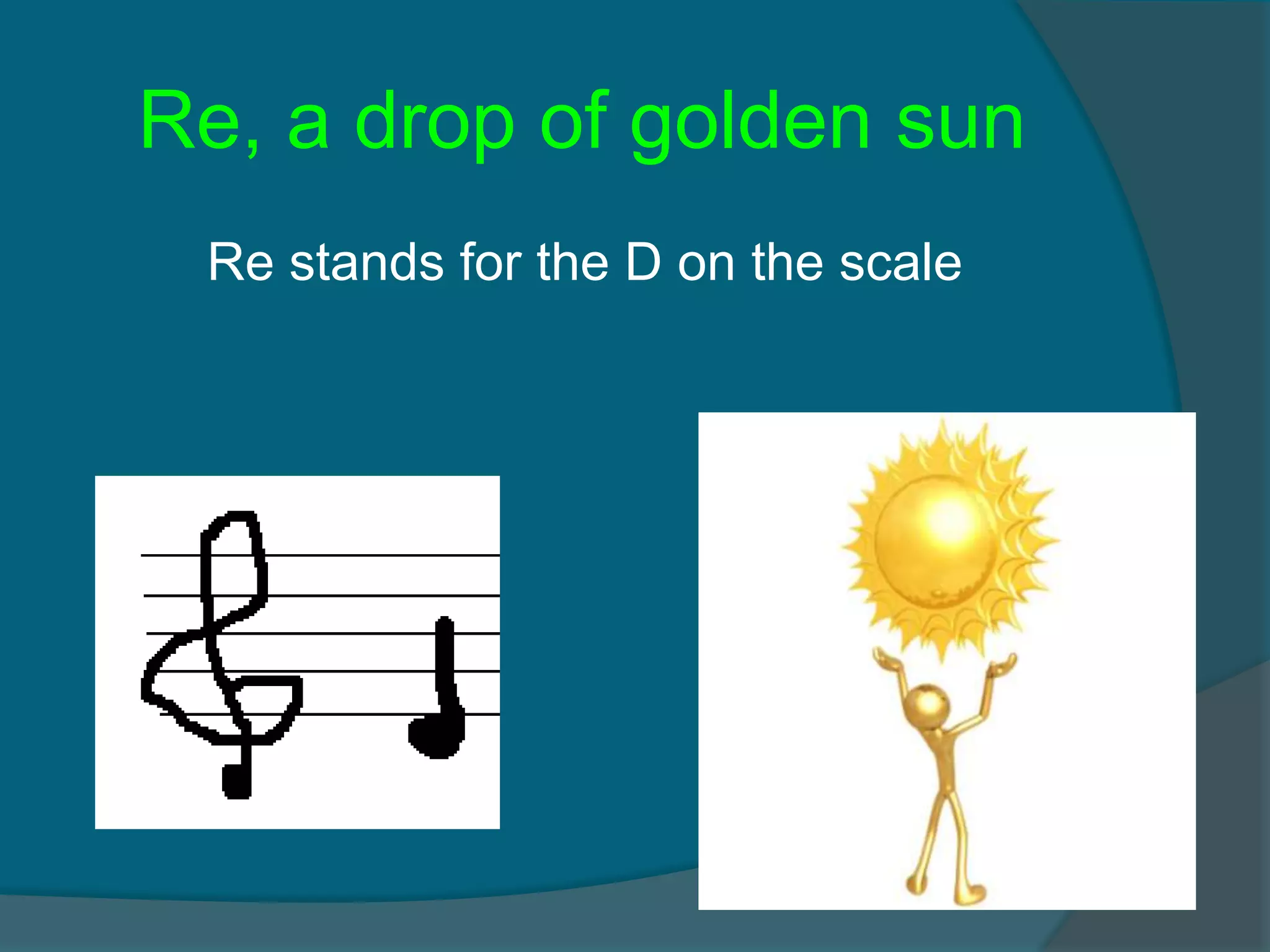 Re, a drop of golden sun

Re stands for the D on the scale